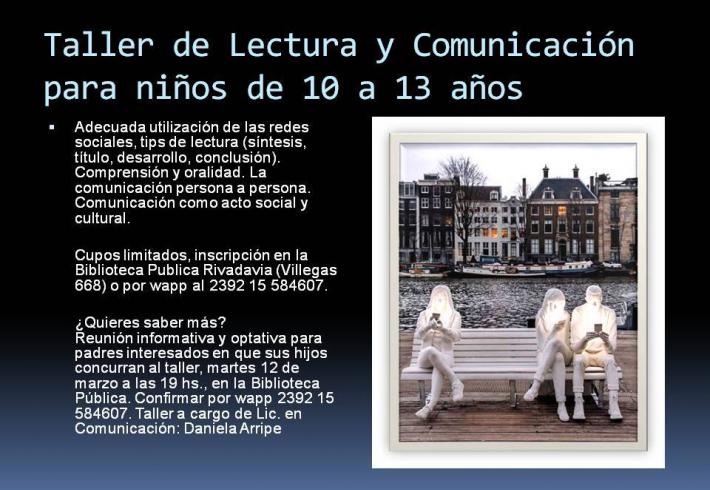 Taller de Lectura y Comunicación para niños de 10 a 13 años

▪ Adecuada utilización de las redes sociales, tips de lectura (síntesis, título, desarrollo, conclusión). Comprensión y oralidad. La comunicación persona a persona. Comunicación como acto social y cultural.

Cupos limitados, inscripción en la Biblioteca Publica Rivadavia (Villegas 668) o por wapp al 2392 15 584607.

¿Quieres saber más?
Reunión informativa y optativa para padres interesados en que sus hijos concurran al taller, martes 12 de marzo a las 19 hs., en la Biblioteca Pública. Confirmar por wapp 2392 15 584607. Taller a cargo de Lic. en Comunicación: Daniela Arripe